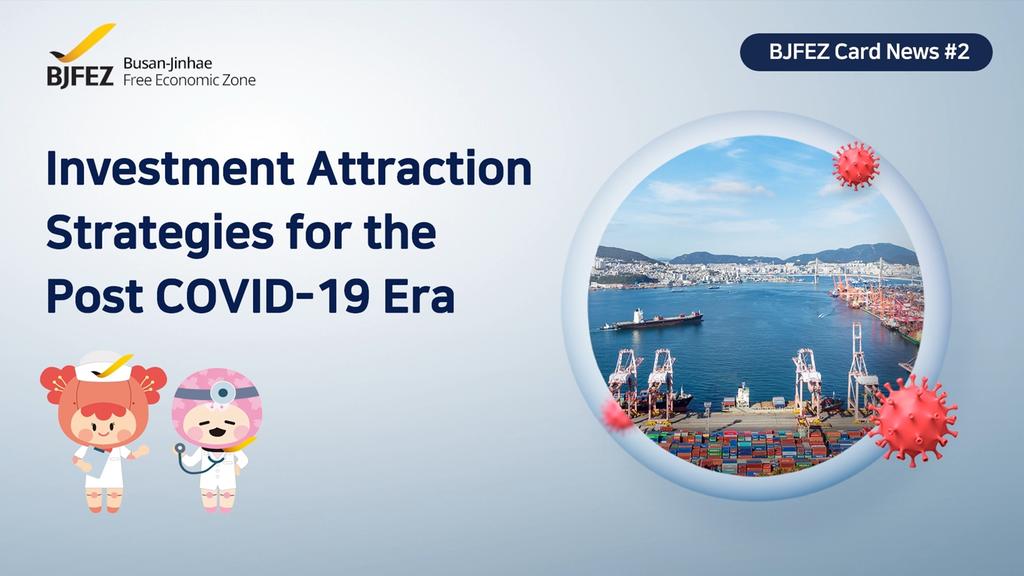 BJFEZ Busan-Jinhae Free Economic Zone

BJFEZ Card News #2

Investment Attraction Strategies for the Post COVID-19 Era